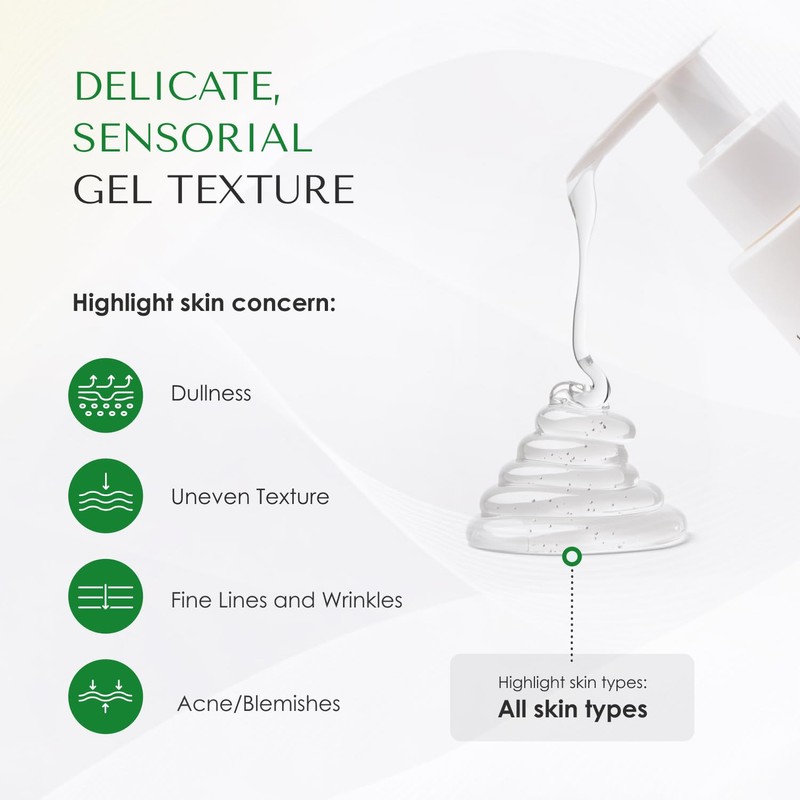 DELICATE, SENSORIAL GEL TEXTURE

Highlight skin concern:

Dullness

Uneven Texture

Fine Lines and Wrinkles

Acne/Blemishes

Highlight skin types:
All skin types